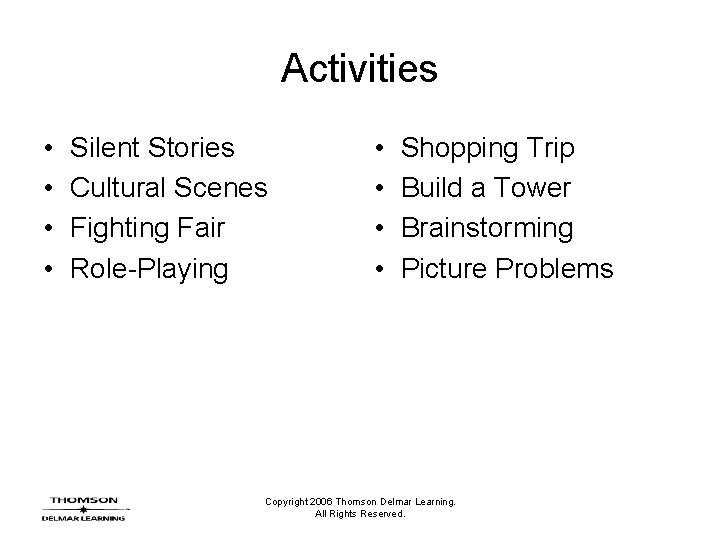 Activities

• Silent Stories
• Cultural Scenes
• Fighting Fair
• Role-Playing

• Shopping Trip
• Build a Tower
• Brainstorming
• Picture Problems

THOMSON
DELMAR LEARNING

Copyright 2006 Thomson Delmar Learning.
All Rights Reserved.